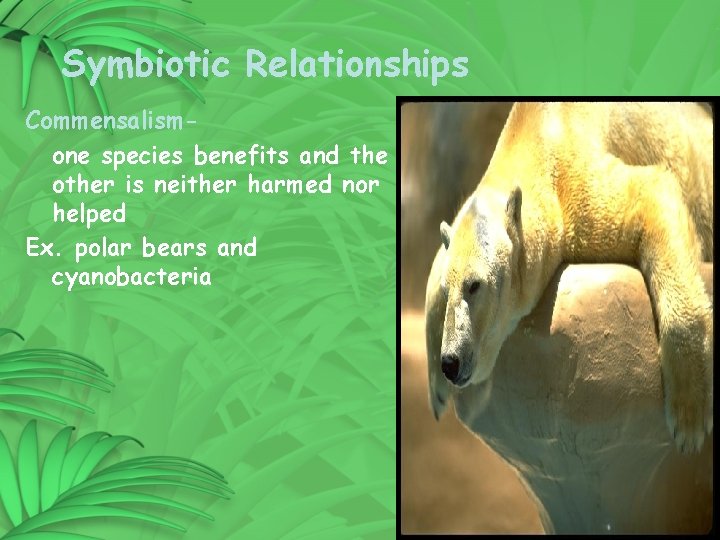 Symbiotic Relationships

Commensalism-

one species benefits and the other is neither harmed nor helped

Ex. polar bears and cyanobacteria